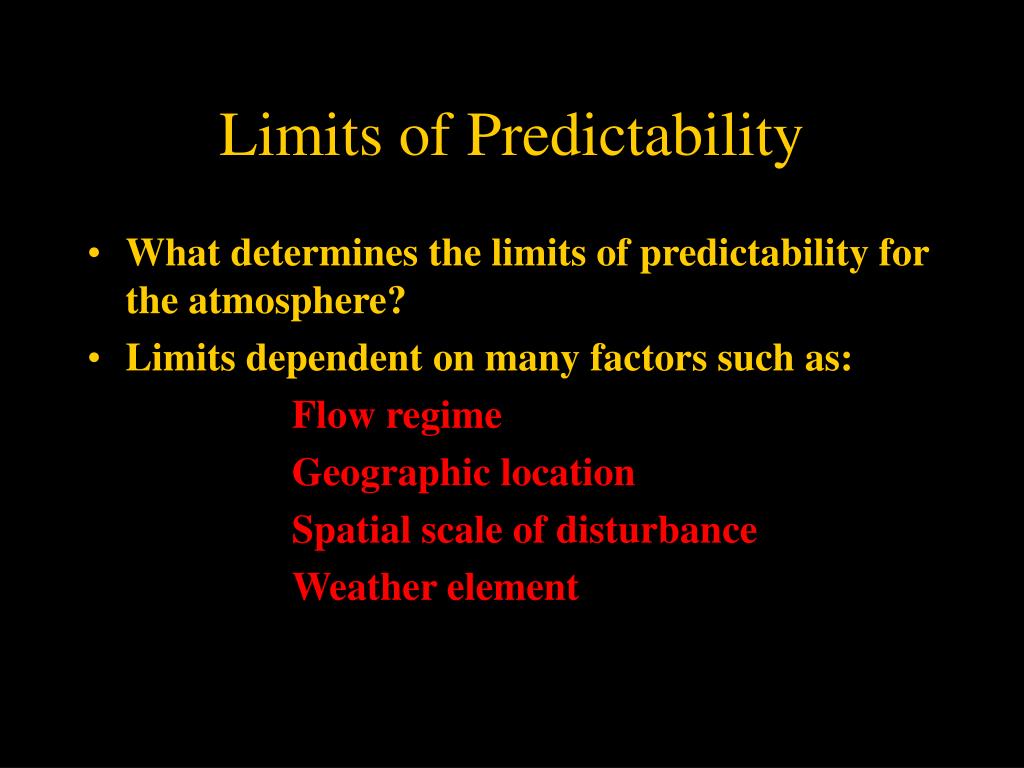 Limits of Predictability

• What determines the limits of predictability for the atmosphere?
• Limits dependent on many factors such as:

Flow regime
Geographic location
Spatial scale of disturbance
Weather element